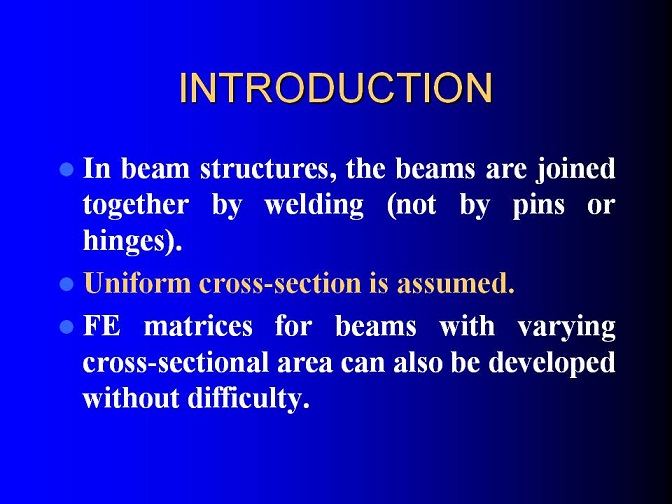 INTRODUCTION

- In beam structures, the beams are joined together by welding (not by pins or hinges).
- Uniform cross-section is assumed.
- FE matrices for beams with varying cross-sectional area can also be developed without difficulty.